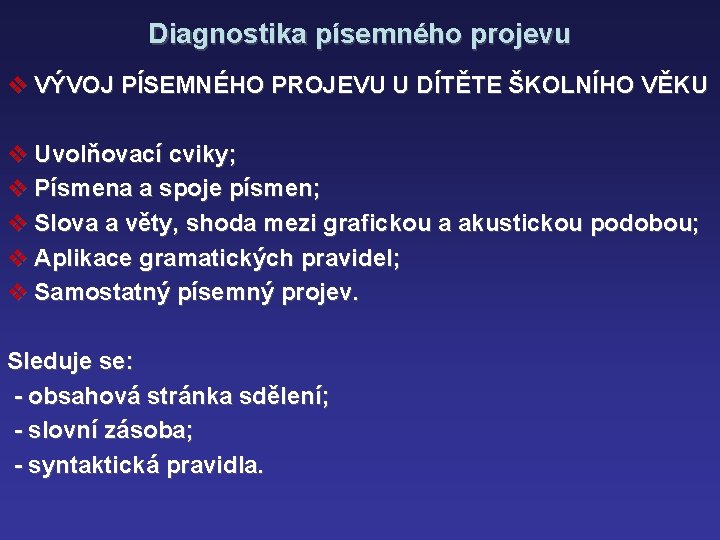 Diagnostika písemného projevu

❖ VÝVOJ PÍSEMNÉHO PROJEVU U DÍTĚTE ŠKOLNÍHO VĚKU

❖ Uvolňovací cviky;
❖ Písmena a spoje písmen;
❖ Slova a věty, shoda mezi grafickou a akustickou podobou;
❖ Aplikace gramatických pravidel;
❖ Samostatný písemný projev.

Sleduje se:
- obsahová stránka sdělení;
- slovní zásoba;
- syntaktická pravidla.